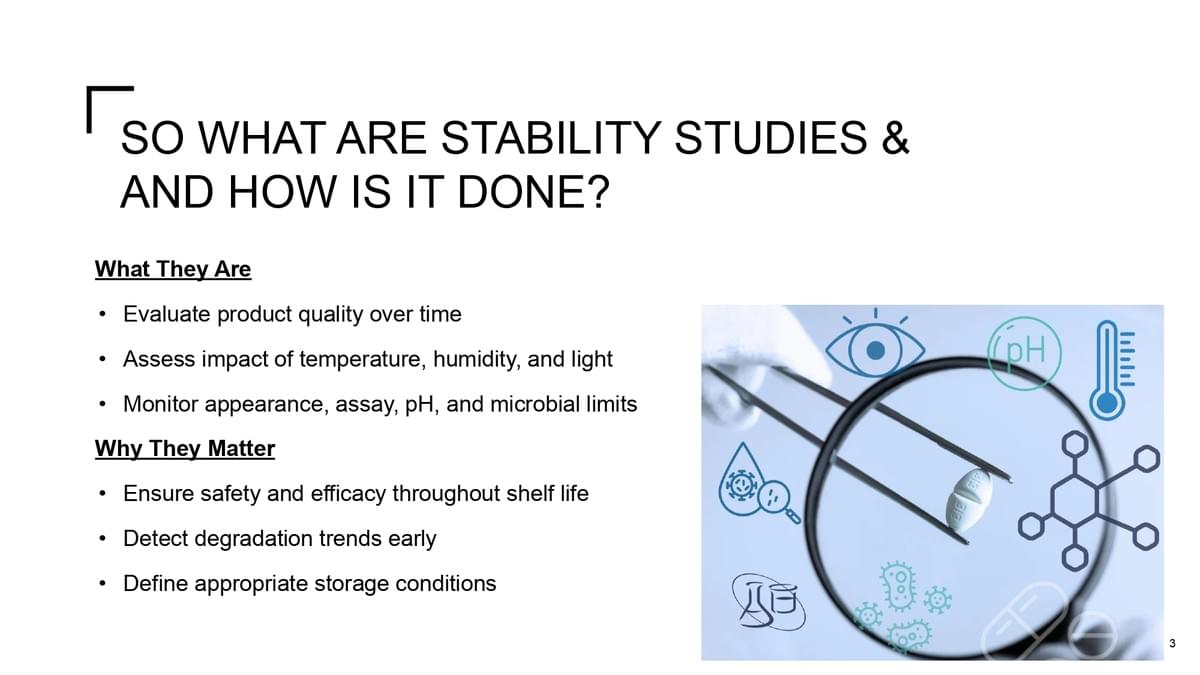 SO WHAT ARE STABILITY STUDIES & AND HOW IS IT DONE?

What They Are

• Evaluate product quality over time

• Assess impact of temperature, humidity, and light

• Monitor appearance, assay, pH, and microbial limits

Why They Matter

• Ensure safety and efficacy throughout shelf life

• Detect degradation trends early

• Define appropriate storage conditions

pH

3